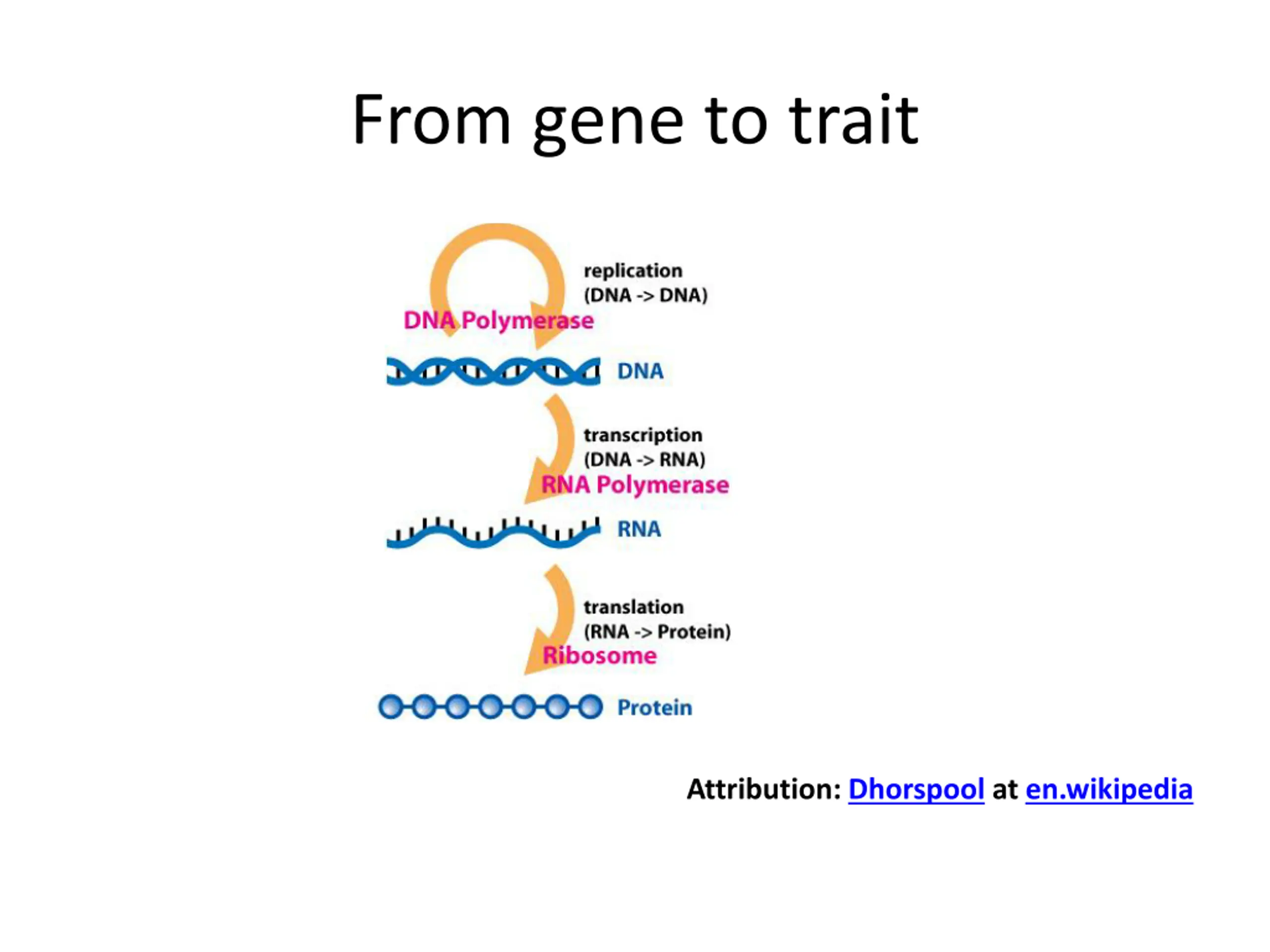 From gene to trait

replication
(DNA -> DNA)
DNA Polymerase

DNA

transcription
(DNA -> RNA)
RNA Polymerase

RNA

translation
(RNA -> Protein)
Ribosome

Protein

Attribution: Dhorspool at en.wikipedia